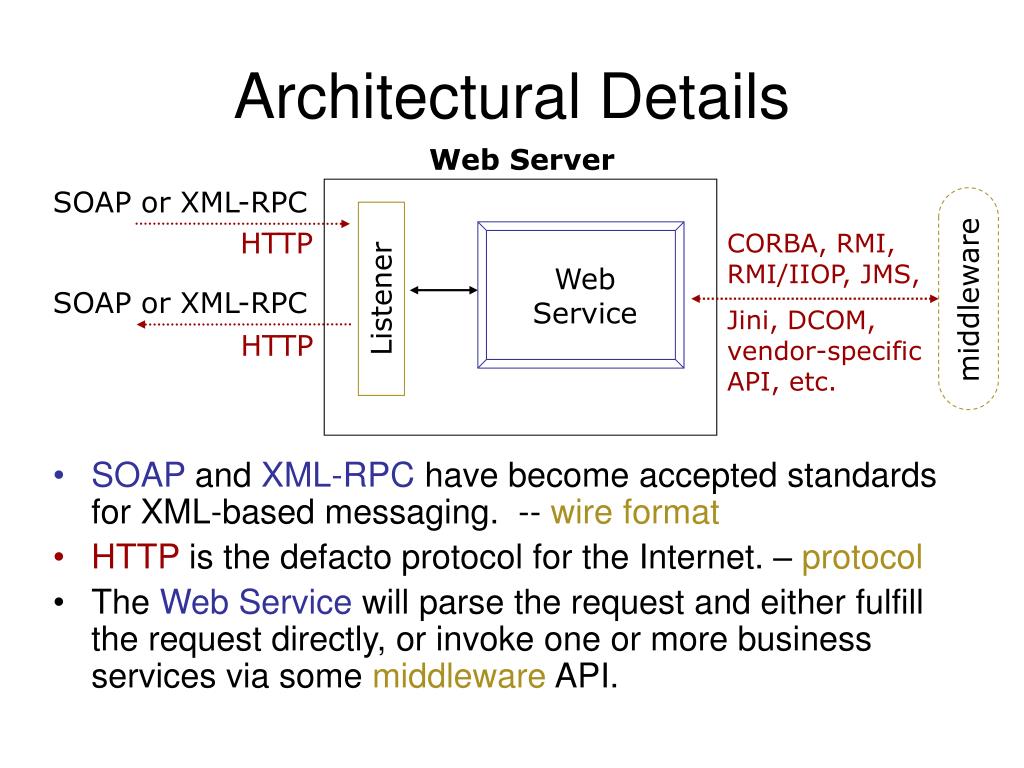 Architectural Details

Web Server

SOAP or XML-RPC

HTTP

SOAP or XML-RPC

HTTP

Listener

Web Service

CORBA, RMI, RMI/IIOP, JMS,

Jini, DCOM, vendor-specific API, etc.

middleware

• SOAP and XML-RPC have become accepted standards for XML-based messaging. -- wire format

• HTTP is the defacto protocol for the Internet. – protocol

• The Web Service will parse the request and either fulfill the request directly, or invoke one or more business services via some middleware API.